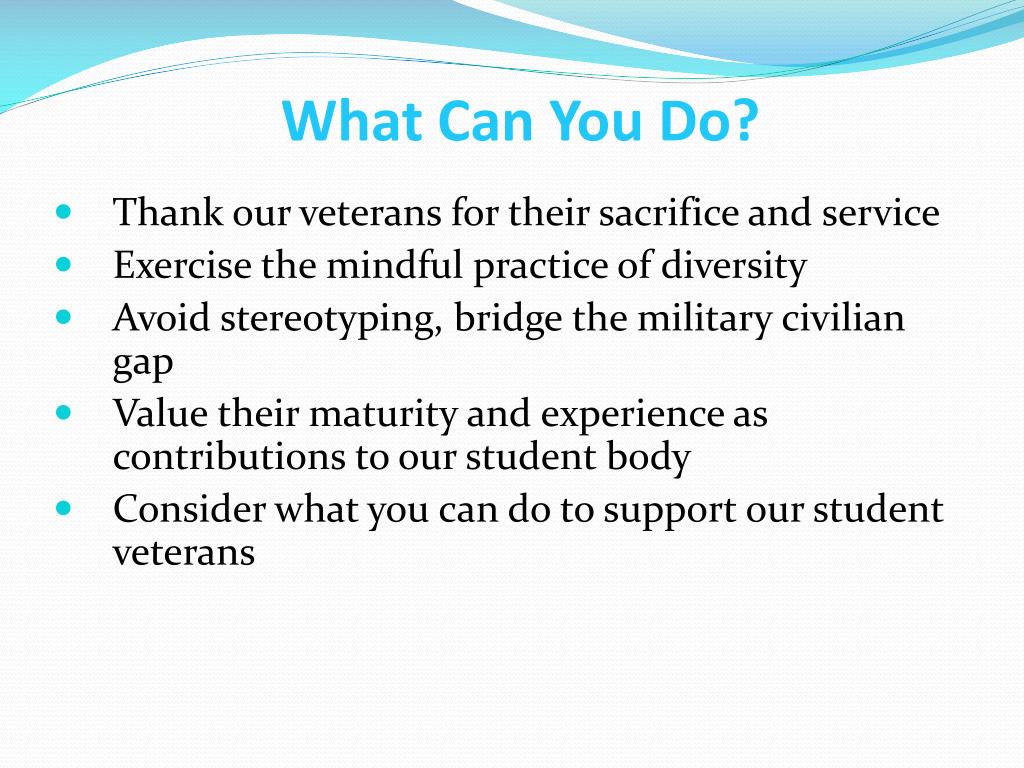 What Can You Do?

- Thank our veterans for their sacrifice and service
- Exercise the mindful practice of diversity
- Avoid stereotyping, bridge the military civilian gap
- Value their maturity and experience as contributions to our student body
- Consider what you can do to support our student veterans